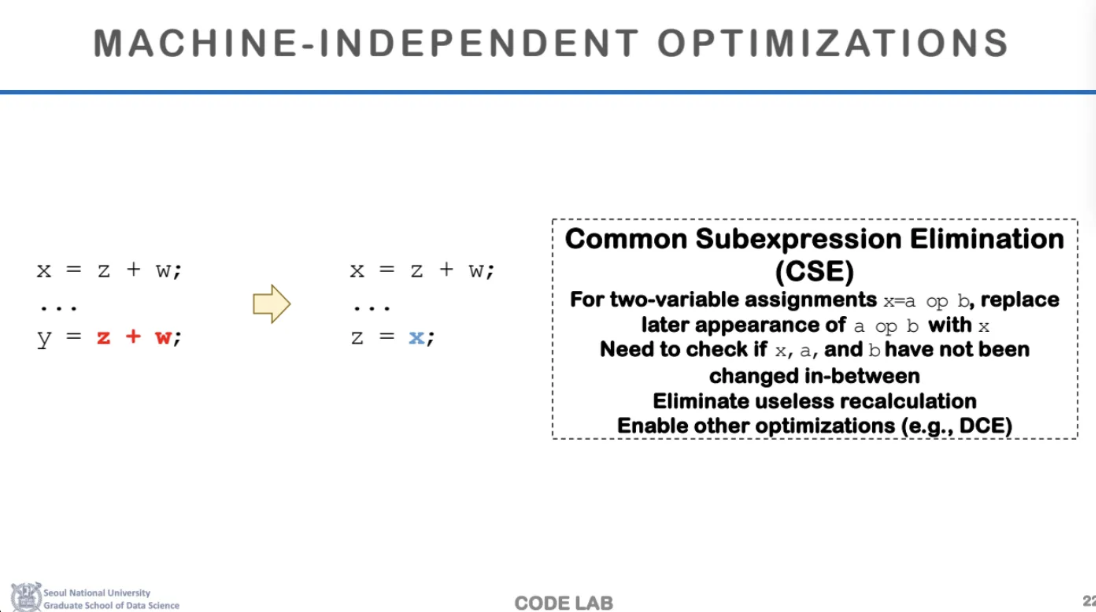 MACHINE-INDEPENDENT OPTIMIZATIONS

x = z + w;
...
y = z + w;

x = z + w;
...
z = x;

Common Subexpression Elimination (CSE)
For two-variable assignments x=a op b, replace later appearance of a op b with x
Need to check if x, a, and b have not been changed in-between
Eliminate useless recalculation
Enable other optimizations (e.g., DCE)

Seoul National University
Graduate School of Data Science

CODE LAB

22